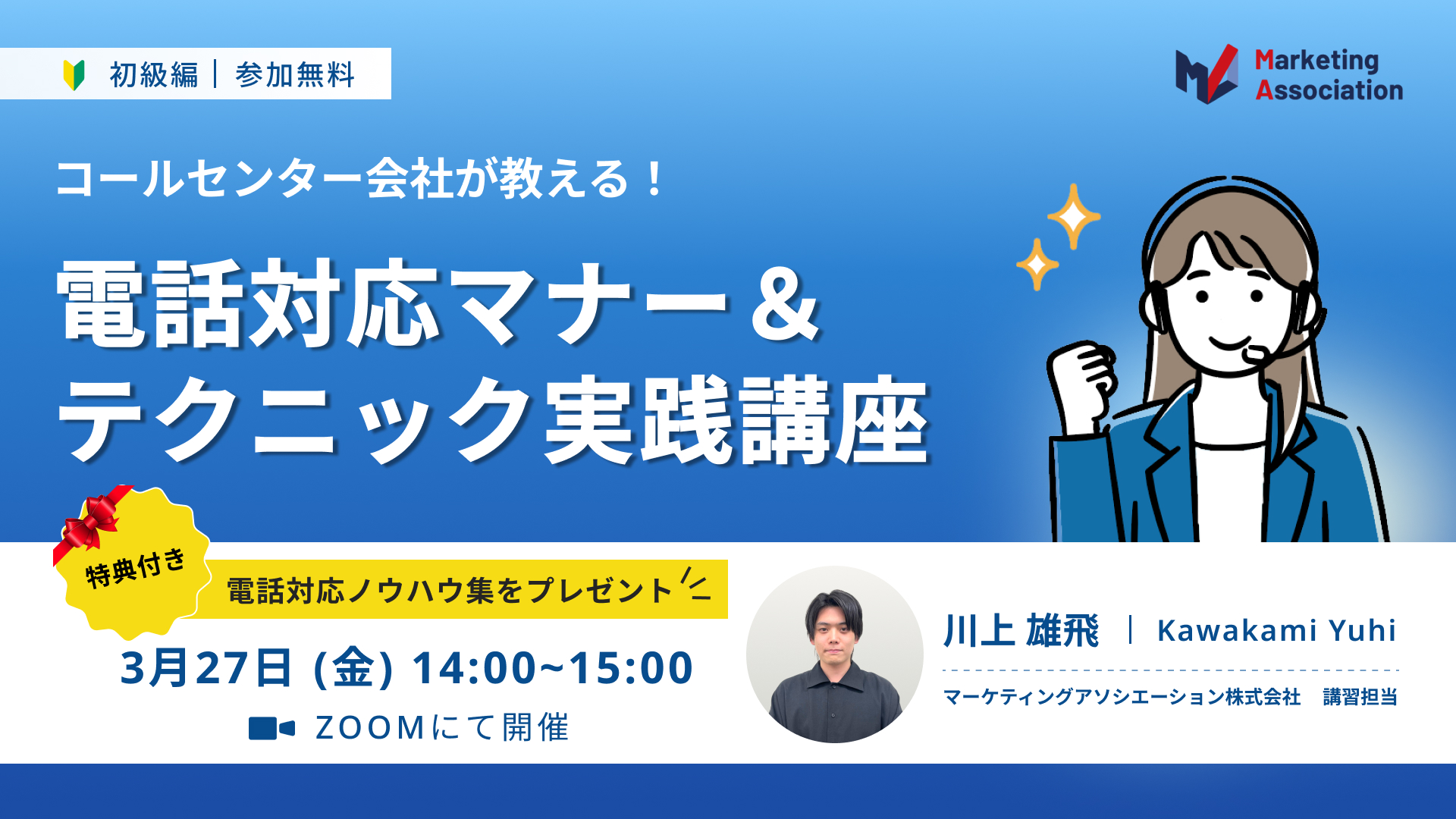 初級編 | 参加無料

Marketing Association

コールセンター会社が教える！

電話対応マナー＆テクニック実践講座

特典付き

電話対応ノウハウ集をプレゼント

3月27日 (金) 14:00~15:00

ZOOMにて開催

川上 雄飛 | Kawakami Yuhi

マーケティングアソシエーション株式会社 講習担当